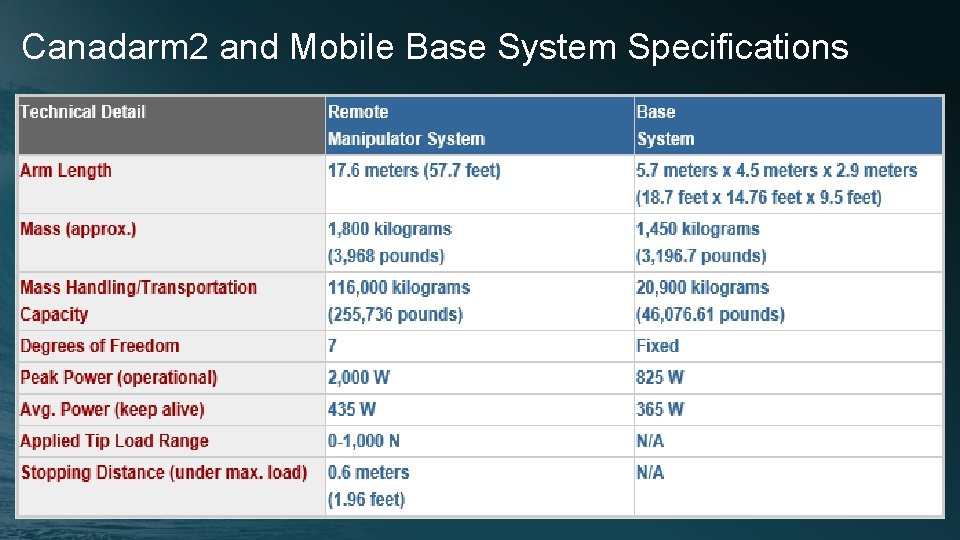 Canadarm2 and Mobile Base System Specifications

| Technical Detail | Remote Manipulator System | Base System |
|---|---|---|
| Arm Length | 17.6 meters (57.7 feet) | 5.7 meters x 4.5 meters x 2.9 meters (18.7 feet x 14.76 feet x 9.5 feet) |
| Mass (approx.) | 1,800 kilograms (3,968 pounds) | 1,450 kilograms (3,196.7 pounds) |
| Mass Handling/Transportation Capacity | 116,000 kilograms (255,736 pounds) | 20,900 kilograms (46,076.61 pounds) |
| Degrees of Freedom | 7 | Fixed |
| Peak Power (operational) | 2,000 W | 825 W |
| Avg. Power (keep alive) | 435 W | 365 W |
| Applied Tip Load Range | 0-1,000 N | N/A |
| Stopping Distance (under max. load) | 0.6 meters (1.96 feet) | N/A |